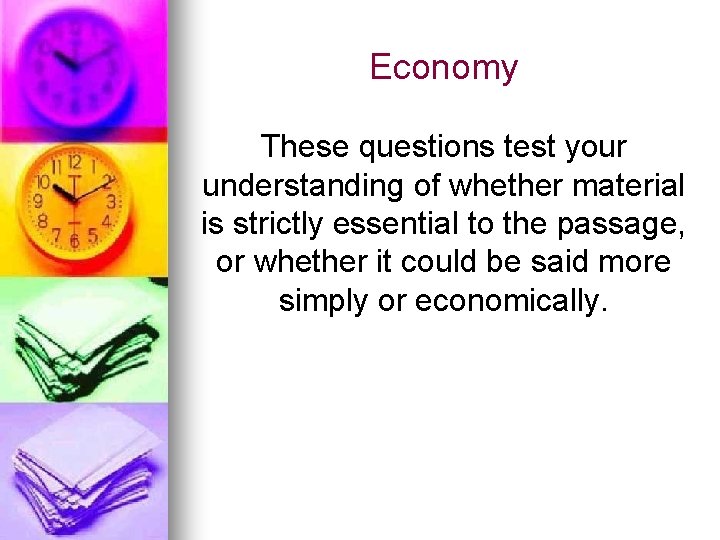 Economy

These questions test your understanding of whether material is strictly essential to the passage, or whether it could be said more simply or economically.